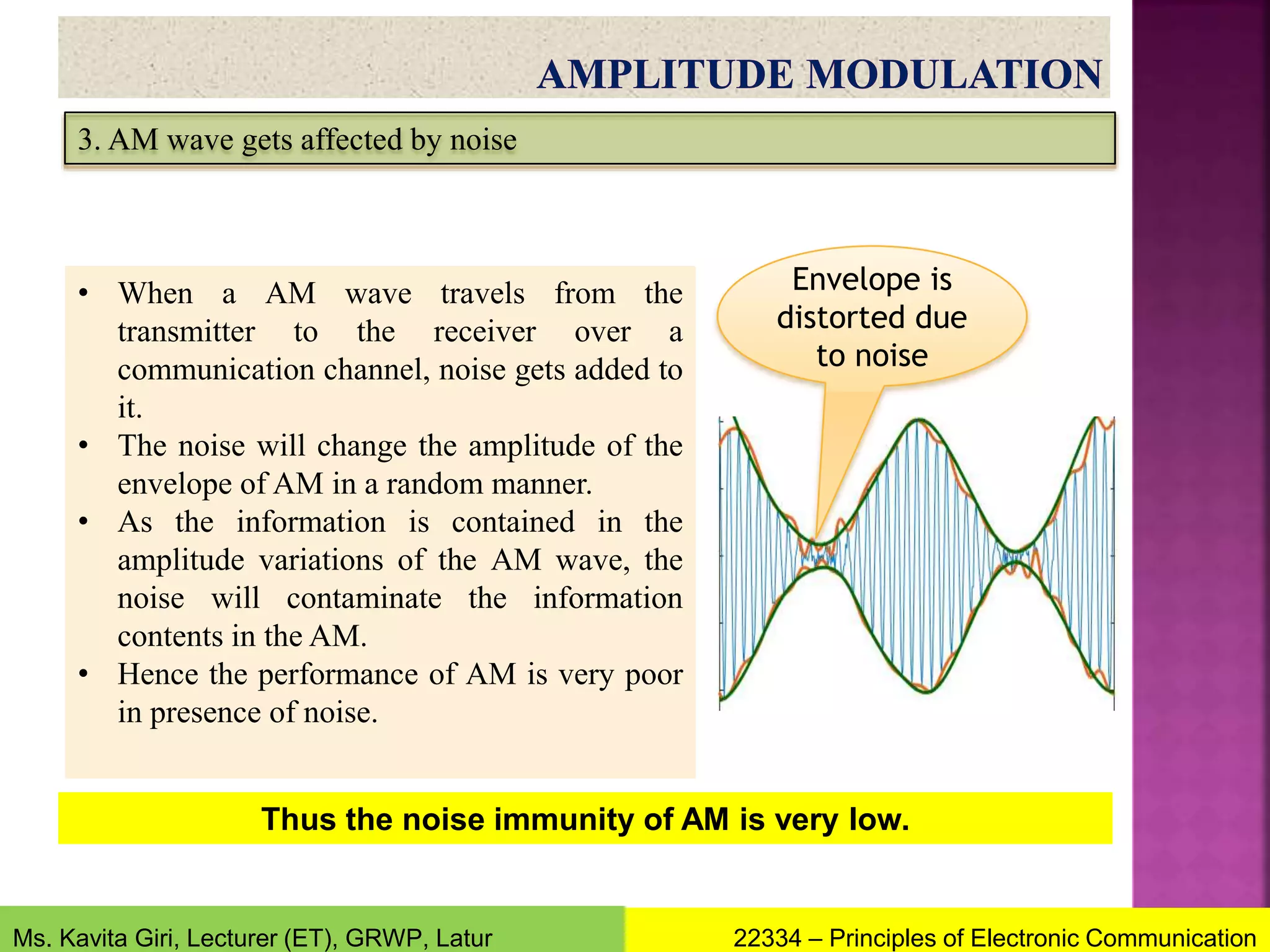 AMPLITUDE MODULATION

3. AM wave gets affected by noise

• When a AM wave travels from the transmitter to the receiver over a communication channel, noise gets added to it.
• The noise will change the amplitude of the envelope of AM in a random manner.
• As the information is contained in the amplitude variations of the AM wave, the noise will contaminate the information contents in the AM.
• Hence the performance of AM is very poor in presence of noise.

Envelope is distorted due to noise

Thus the noise immunity of AM is very low.

Ms. Kavita Giri, Lecturer (ET), GRWP, Latur

22334 – Principles of Electronic Communication